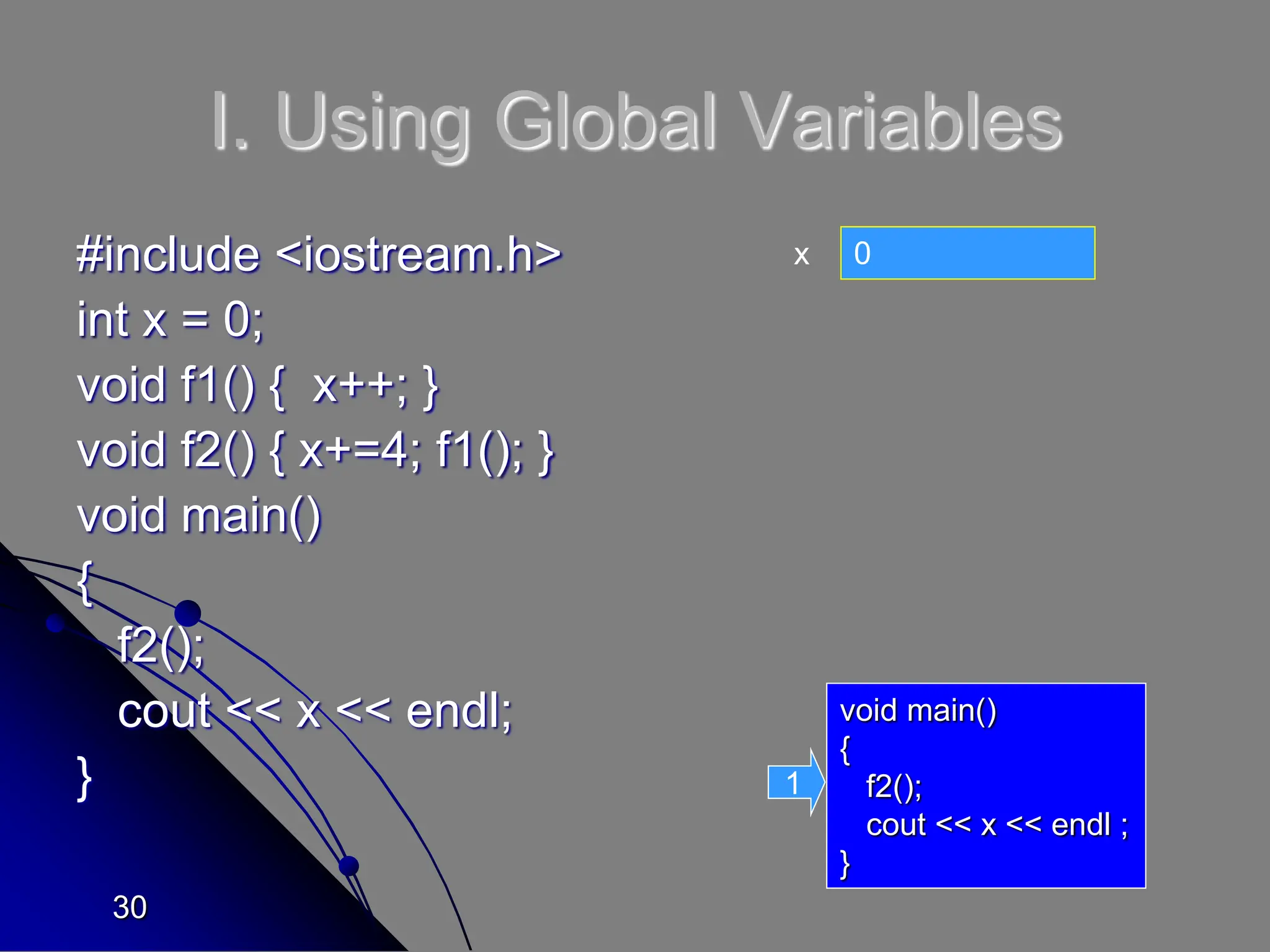 I. Using Global Variables

#include <iostream.h>
int x = 0;
void f1() { x++; }
void f2() { x+=4; f1(); }
void main()
{
f2();
cout << x << endl;
}

x
0

1

void main()
{
f2();
cout << x << endl ;
}

30